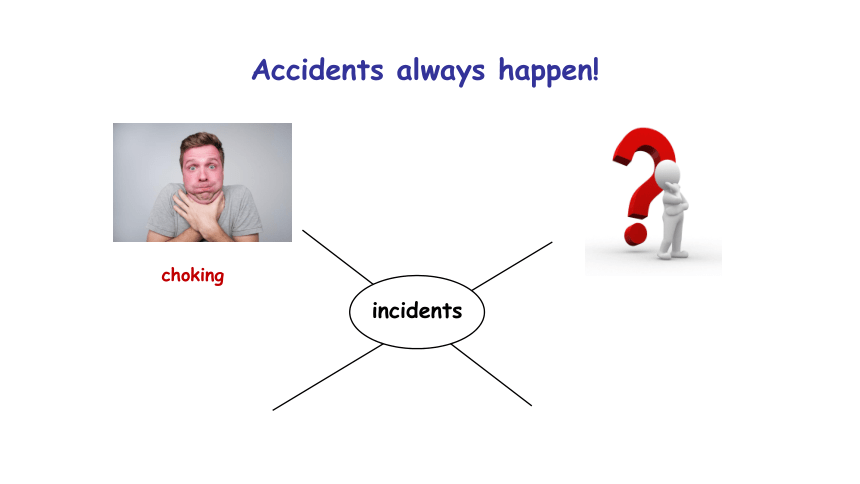 Accidents always happen!

choking

incidents